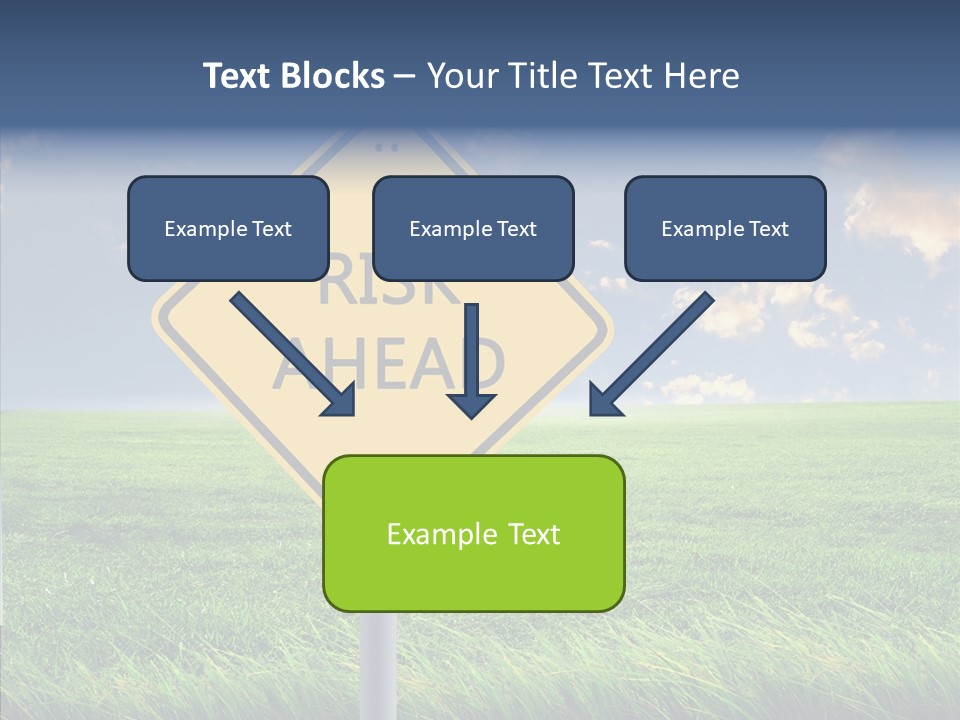 Text Blocks – Your Title Text Here

Example Text

Example Text

Example Text

RISK AHEAD

Example Text